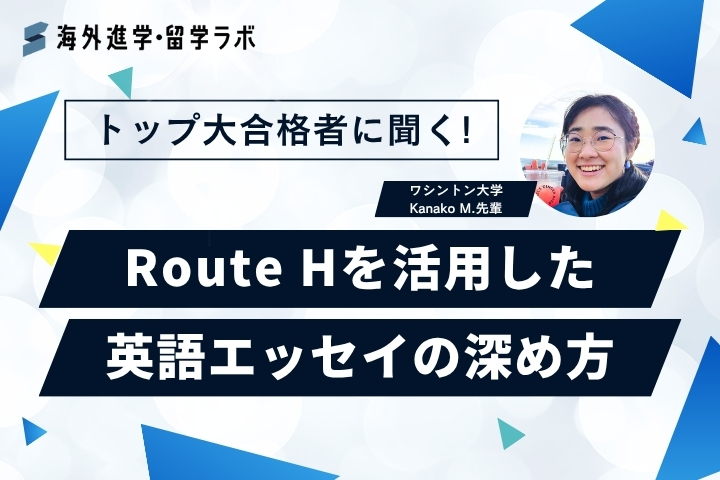 海外進学・留学ラボ

トップ大合格者に聞く!

ワシントン大学
Kanako M.先輩

Route Hを活用した
英語エッセイの深め方